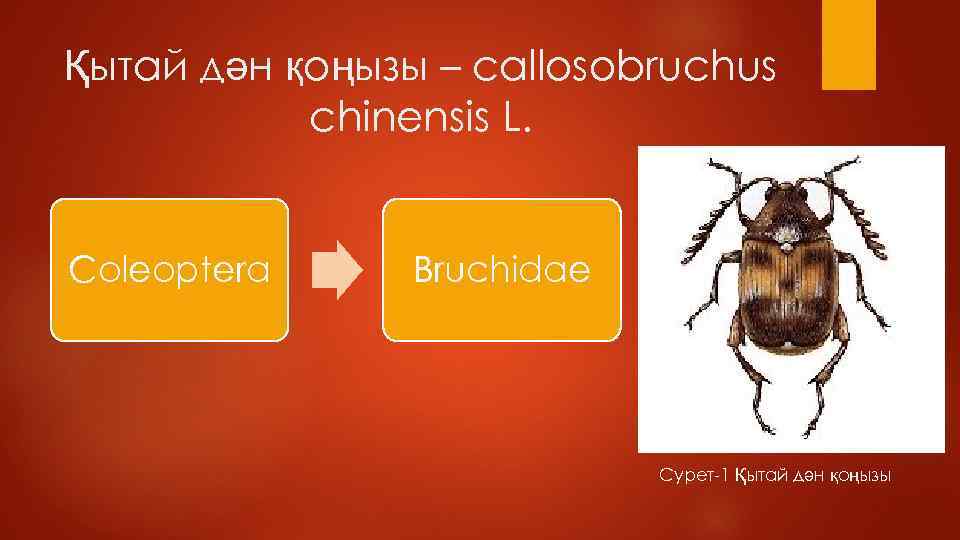 Қытай дән қоңызы – callosobruchus chinensis L.

Coleoptera

Bruchidae

Сурет-1 Қытай дән қоңызы